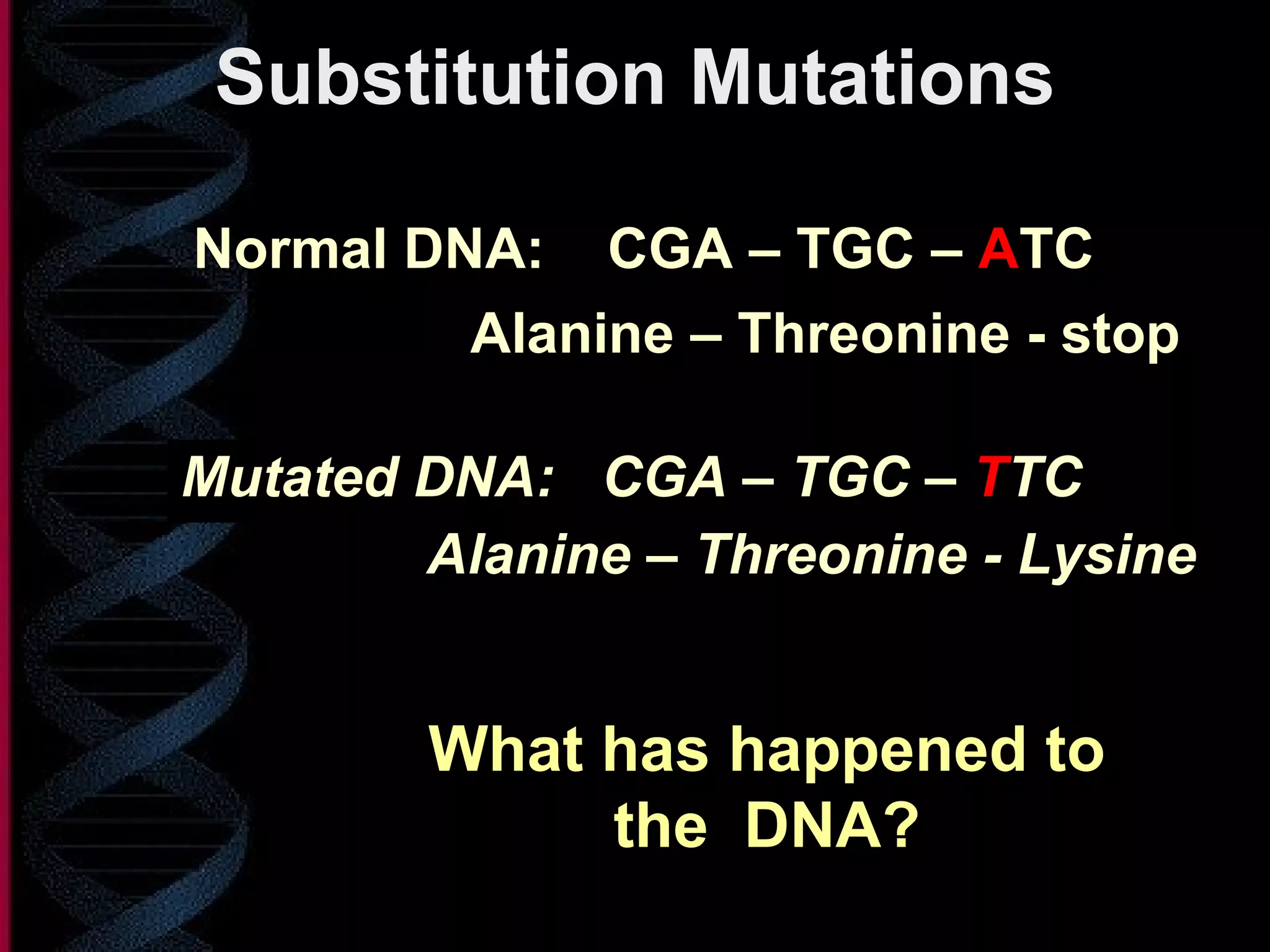 Substitution Mutations

Normal DNA: CGA – TGC – ATC
Alanine – Threonine - stop

Mutated DNA: CGA – TGC – TTC
Alanine – Threonine - Lysine

What has happened to the DNA?